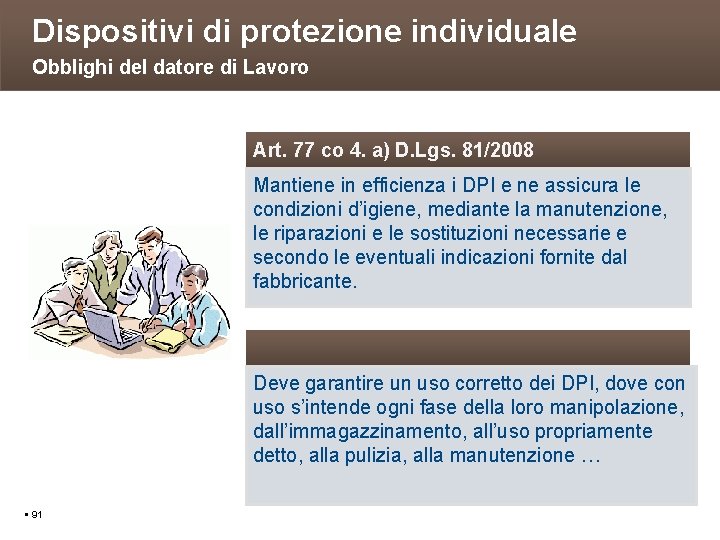 Dispositivi di protezione individuale
Obblighi del datore di Lavoro

Art. 77 co 4. a) D.Lgs. 81/2008

Mantiene in efficienza i DPI e ne assicura le condizioni d'igiene, mediante la manutenzione, le riparazioni e le sostituzioni necessarie e secondo le eventuali indicazioni fornite dal fabbricante.

Deve garantire un uso corretto dei DPI, dove con uso s'intende ogni fase della loro manipolazione, dall'immagazzinamento, all'uso propriamente detto, alla pulizia, alla manutenzione …

▪ 91